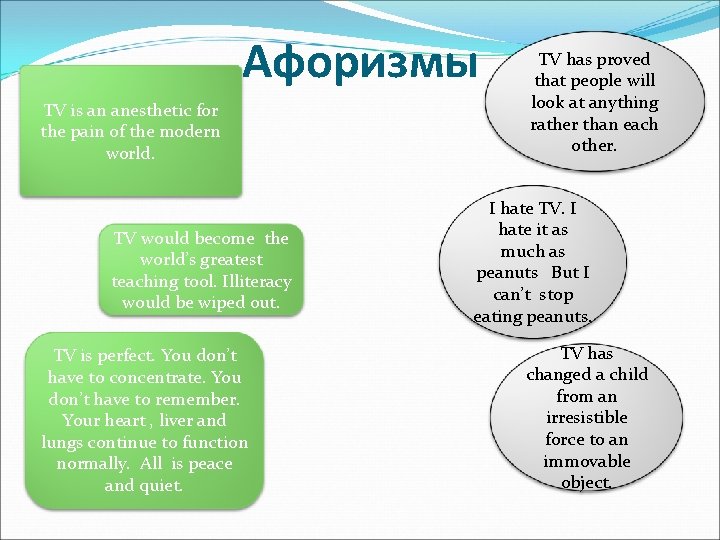 Афоризмы

TV is an anesthetic for the pain of the modern world.

TV would become the world's greatest teaching tool. Illiteracy would be wiped out.

TV is perfect. You don't have to concentrate. You don't have to remember. Your heart , liver and lungs continue to function normally. All is peace and quiet.

TV has proved that people will look at anything rather than each other.

I hate TV. I hate it as much as peanuts But I can't stop eating peanuts.

TV has changed a child from an irresistible force to an immovable object.